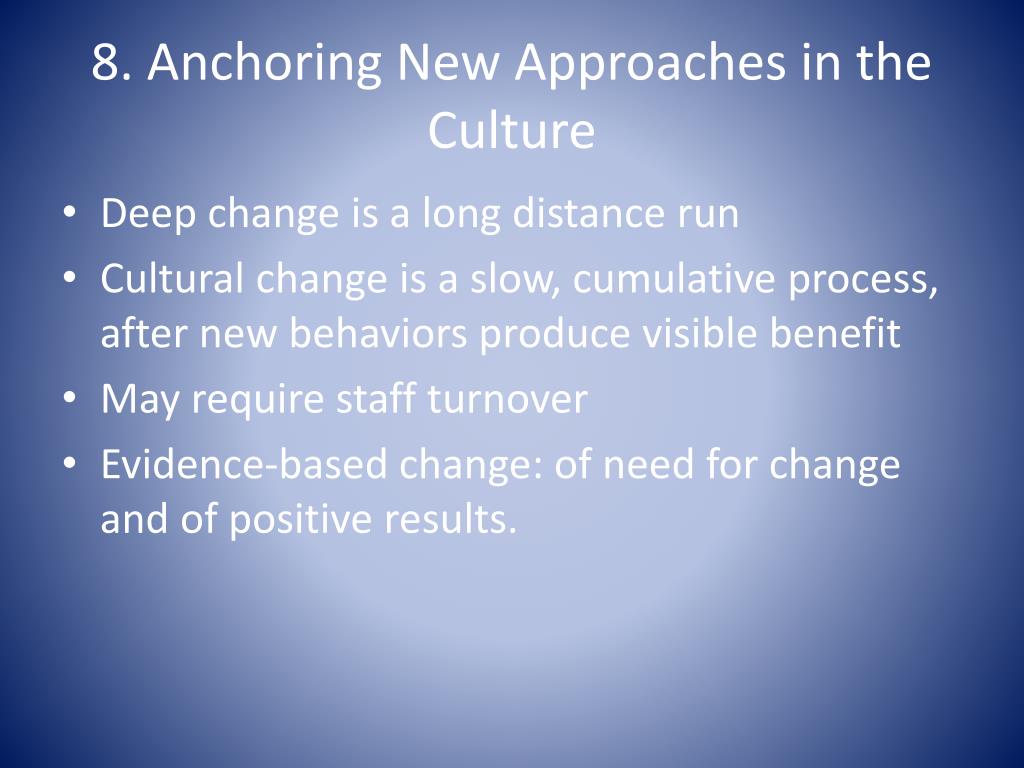 8. Anchoring New Approaches in the Culture

• Deep change is a long distance run
• Cultural change is a slow, cumulative process, after new behaviors produce visible benefit
• May require staff turnover
• Evidence-based change: of need for change and of positive results.